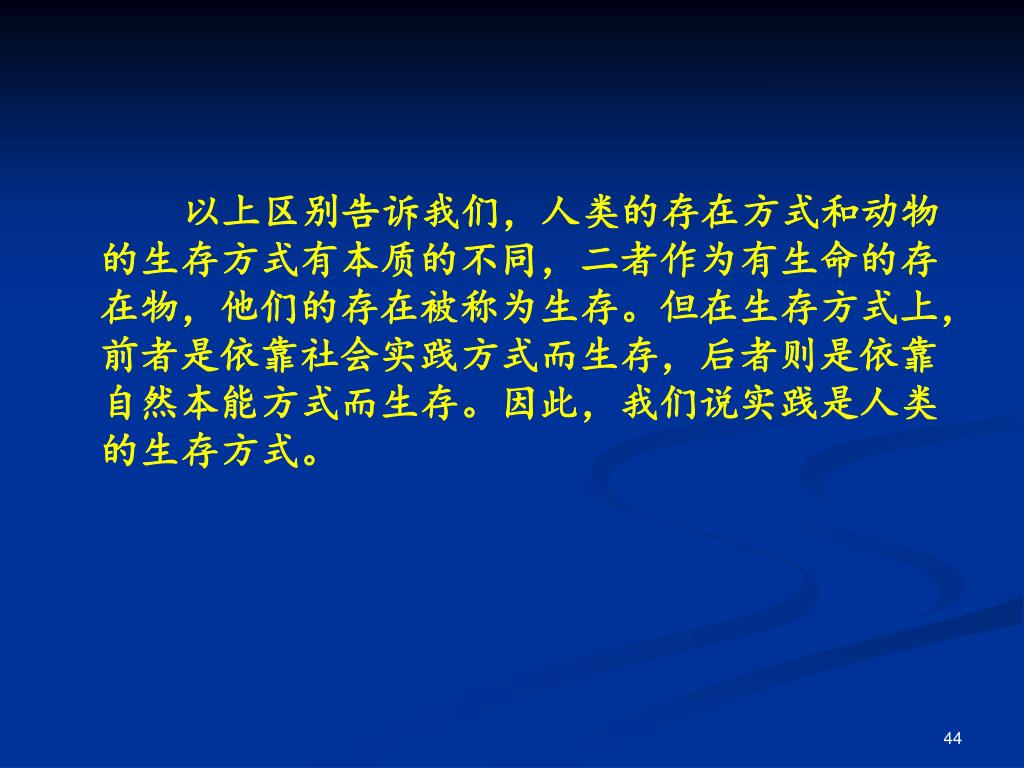 以上区别告诉我们，人类的存在方式和动物的生存方式有本质的不同，二者作为有生命的存在物，他们的存在被称为生存。但在生存方式上，前者是依靠社会实践方式而生存，后者则是依靠自然本能方式而生存。因此，我们说实践是人类的生存方式。

44